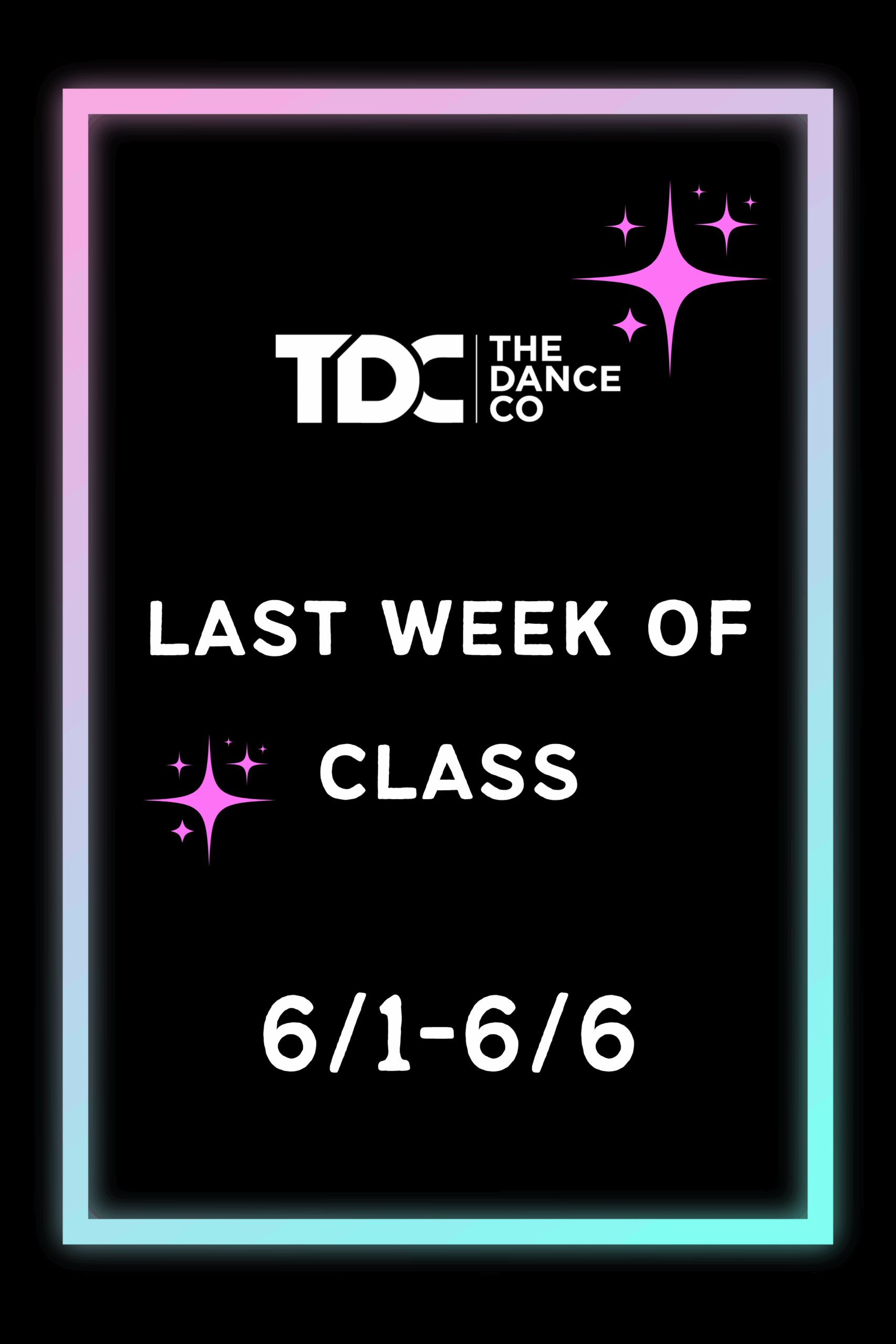 TDC THE DANCE CO

LAST WEEK OF

CLASS

6/1-6/6